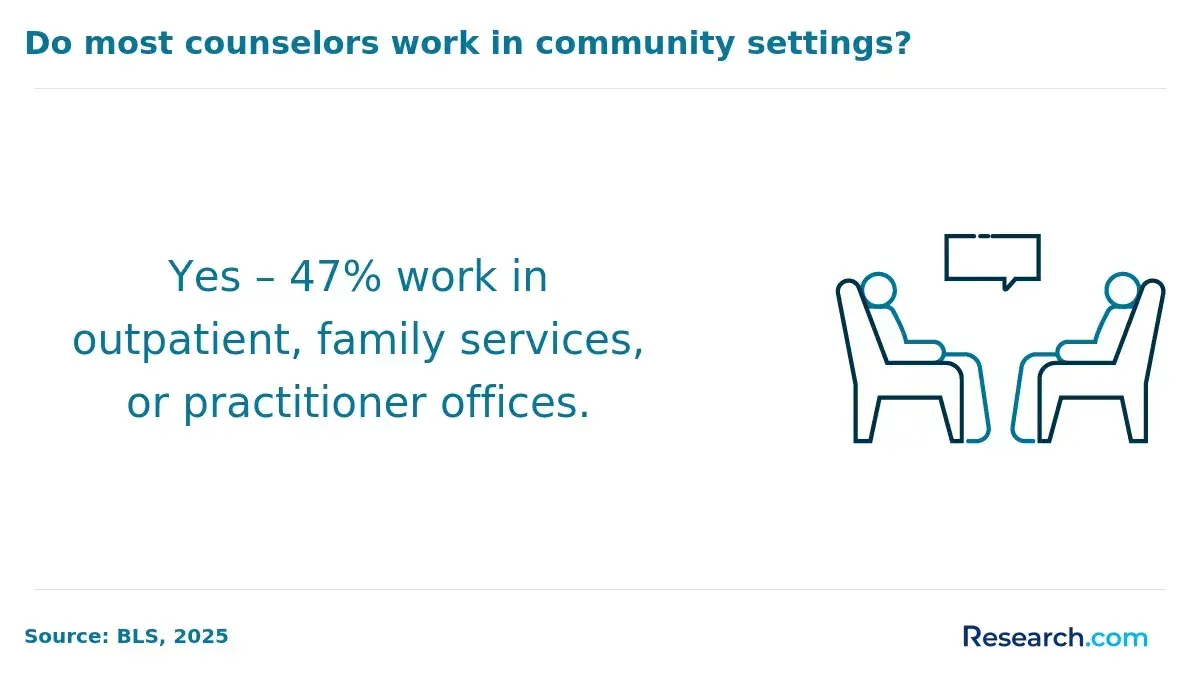 Do most counselors work in community settings?

Yes – 47% work in outpatient, family services, or practitioner offices.

Source: BLS, 2025

Research.com